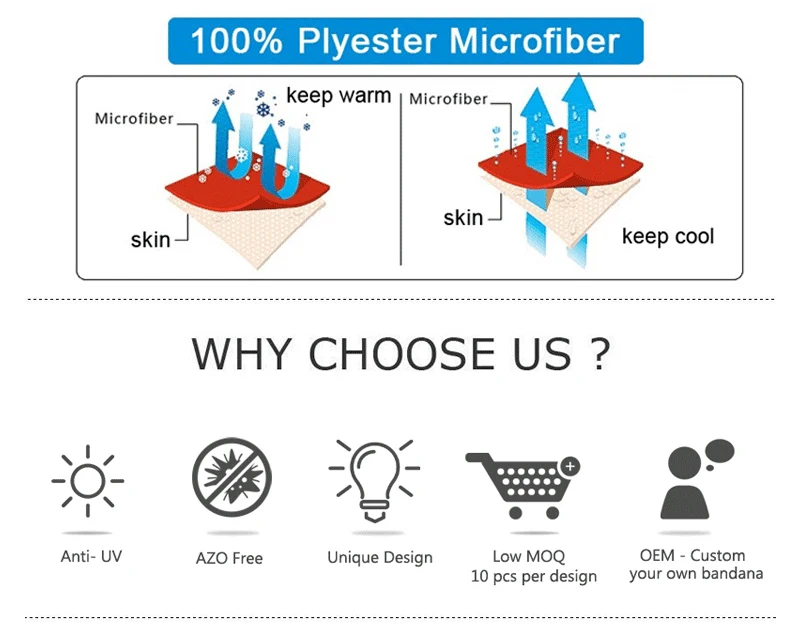 100% Plyester Microfiber

Microfiber
keep warm
skin

Microfiber
skin
keep cool

WHY CHOOSE US ?

Anti- UV

AZO Free

Unique Design

Low MOQ
10 pcs per design

OEM - Custom
your own bandana